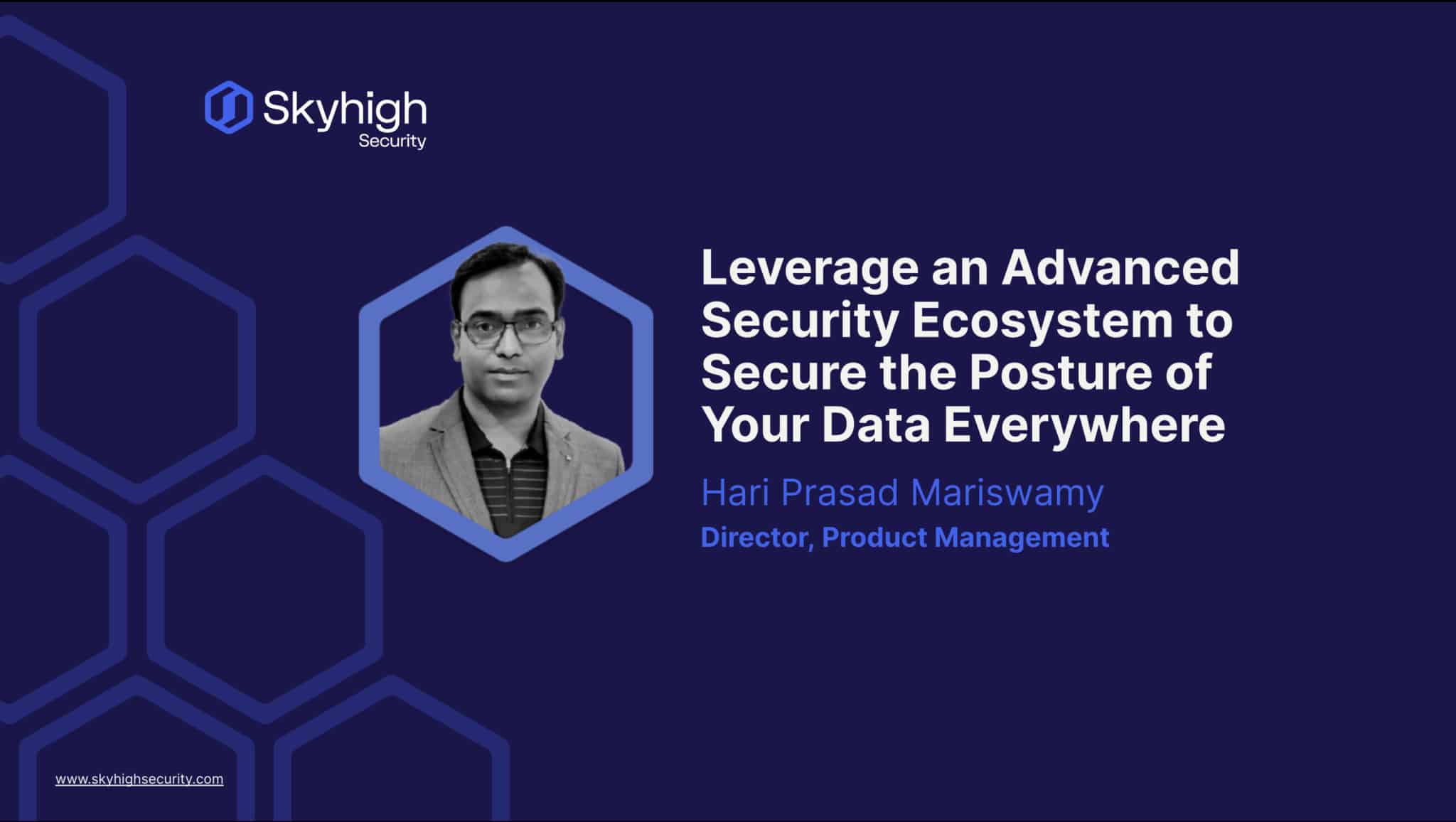 Skyhigh
Security

Leverage an Advanced Security Ecosystem to Secure the Posture of Your Data Everywhere

Hari Prasad Mariswamy

Director, Product Management

www.skyhighsecurity.com